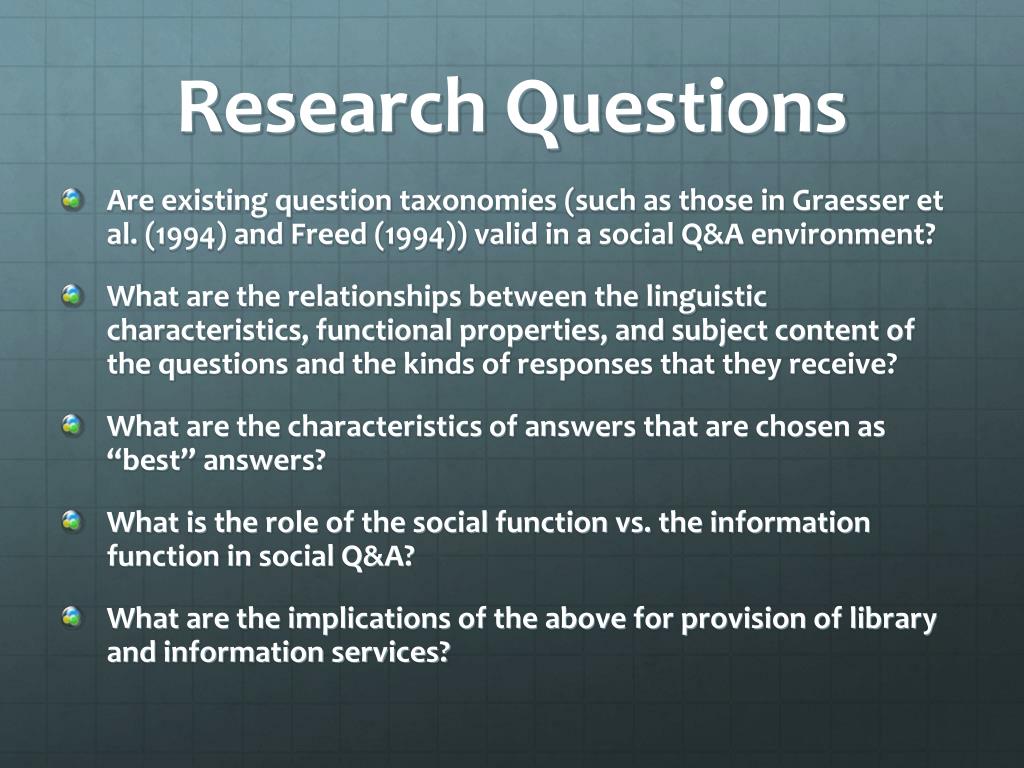 Research Questions

Are existing question taxonomies (such as those in Graesser et al. (1994) and Freed (1994)) valid in a social Q&A environment?

What are the relationships between the linguistic characteristics, functional properties, and subject content of the questions and the kinds of responses that they receive?

What are the characteristics of answers that are chosen as “best” answers?

What is the role of the social function vs. the information function in social Q&A?

What are the implications of the above for provision of library and information services?